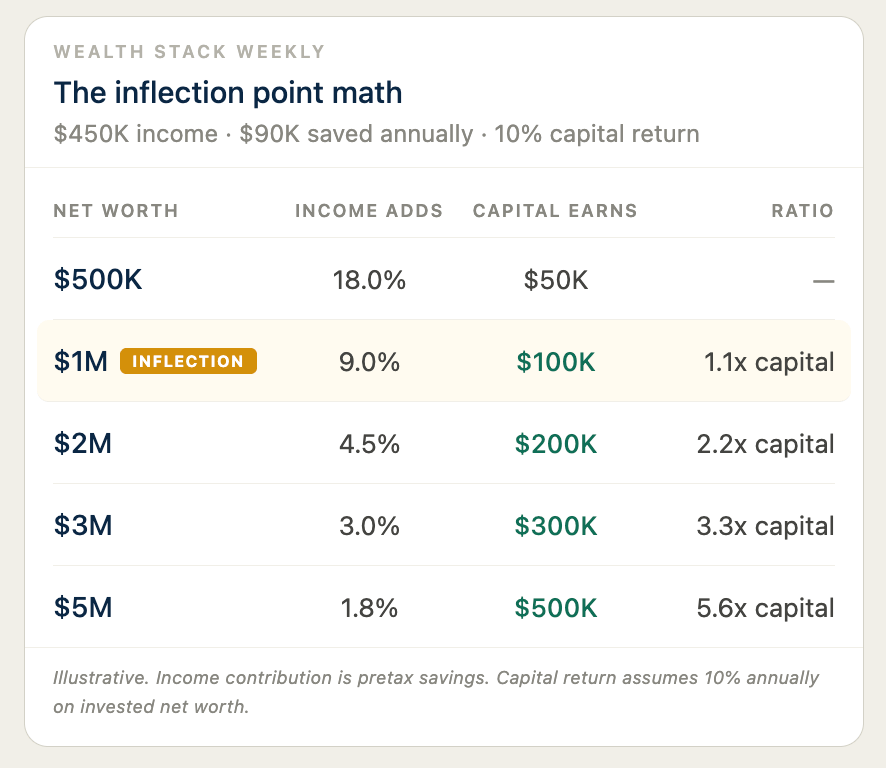 WEALTH STACK WEEKLY

The inflection point math

\$450K income · \$90K saved annually · 10% capital return

| NET WORTH | INCOME ADDS | CAPITAL EARNS | RATIO |
|---|---|---|---|
| \$500K | 18.0% | \$50K | — |
| \$1M INFLECTION | 9.0% | \$100K | 1.1x capital |
| \$2M | 4.5% | \$200K | 2.2x capital |
| \$3M | 3.0% | \$300K | 3.3x capital |
| \$5M | 1.8% | \$500K | 5.6x capital |

Illustrative. Income contribution is pretax savings. Capital return assumes 10% annually on invested net worth.